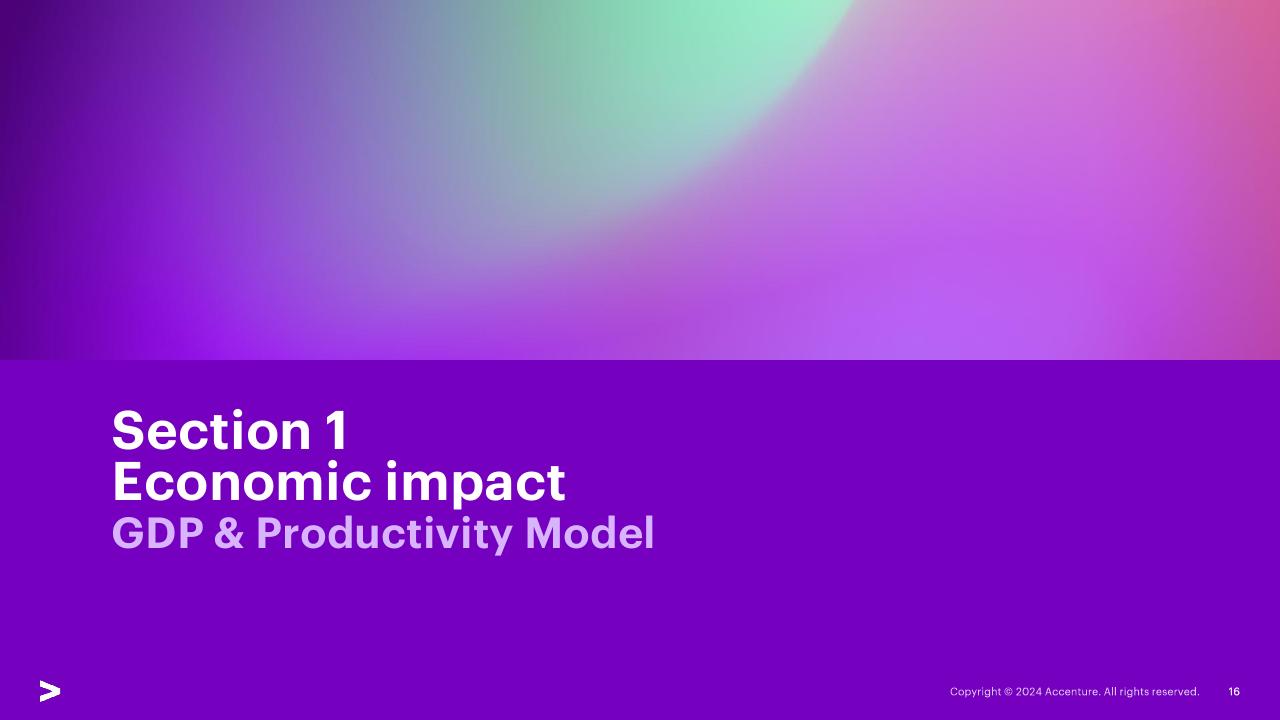 Section 1
Economic impact
GDP & Productivity Model

Copyright © 2024 Accenture. All rights reserved. 16